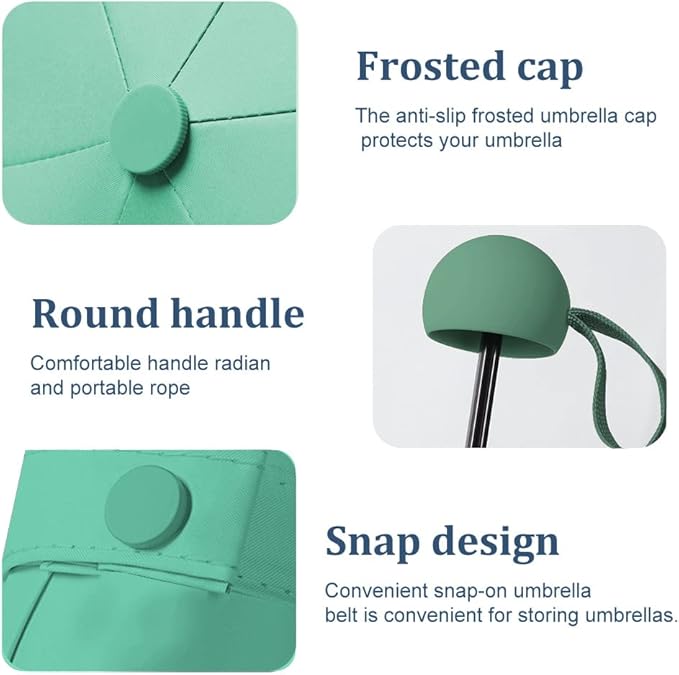 Frosted cap

The anti-slip frosted umbrella cap protects your umbrella

Round handle

Comfortable handle radian and portable rope

Snap design

Convenient snap-on umbrella belt is convenient for storing umbrellas.